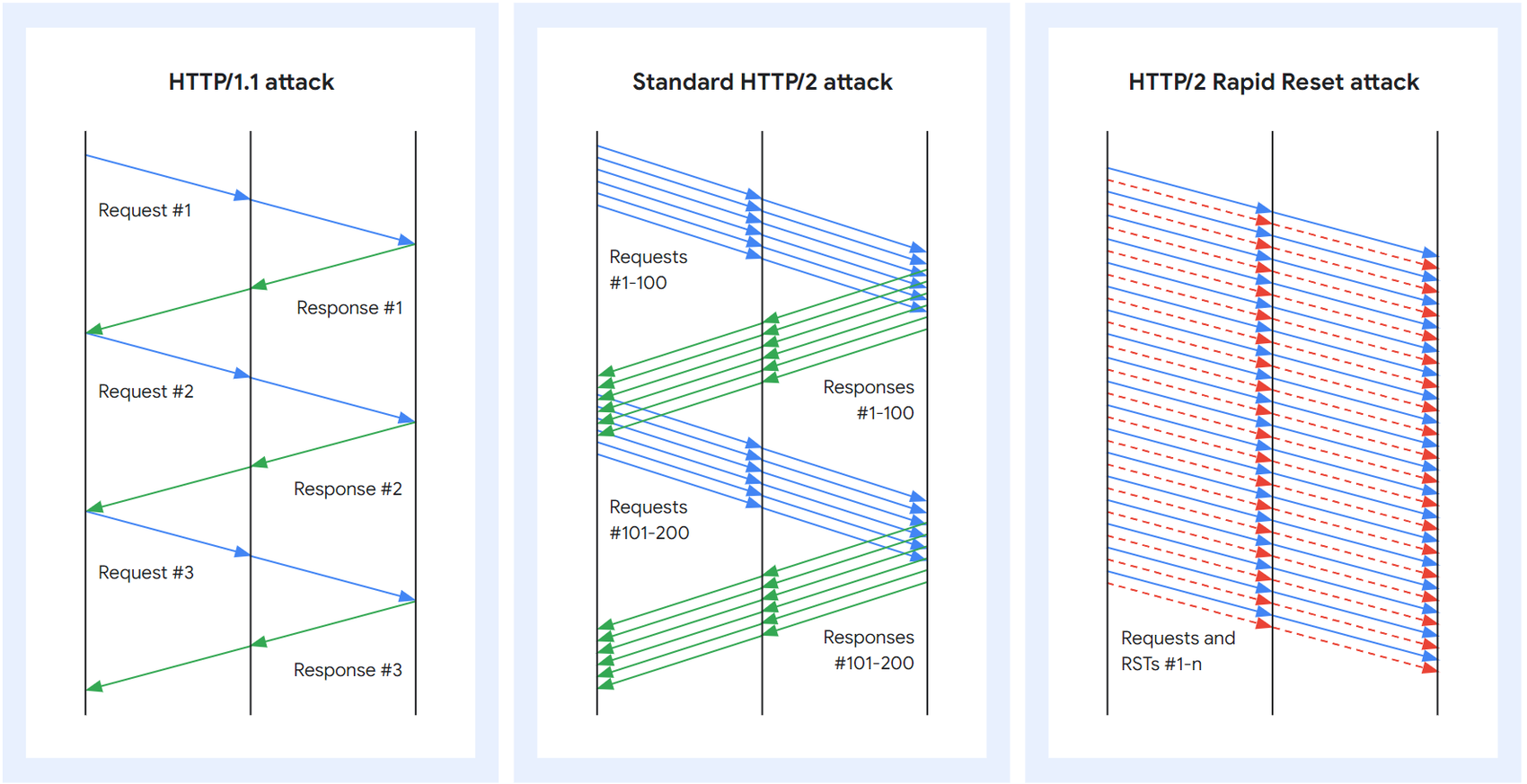 HTTP/1.1 attack

Request #1

Response #1

Request #2

Response #2

Request #3

Response #3

Standard HTTP/2 attack

Requests #1-100

Responses #1-100

Requests #101-200

Responses #101-200

HTTP/2 Rapid Reset attack

Requests and RSTs #1-n